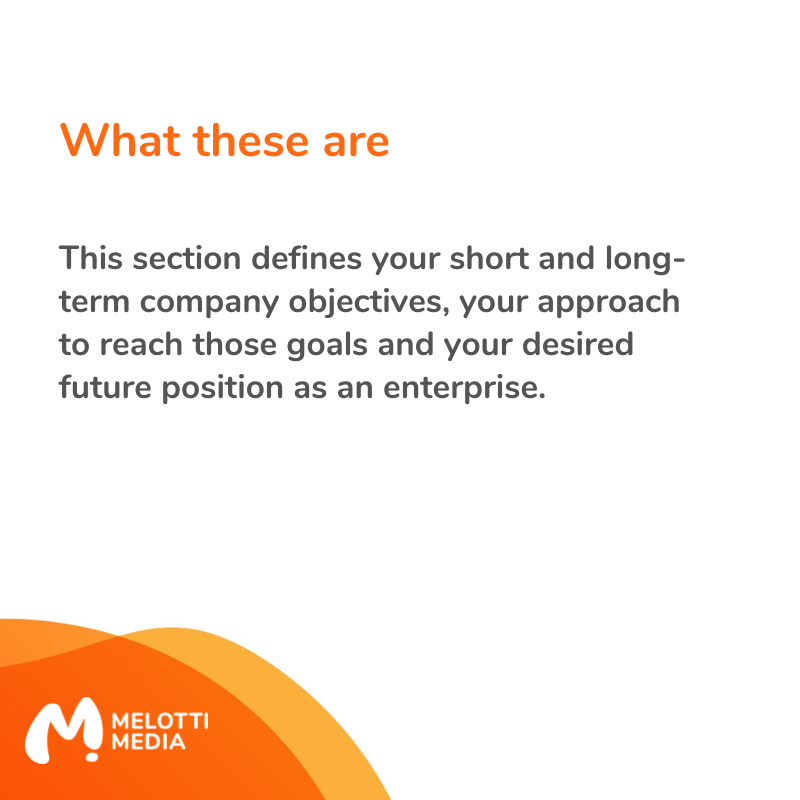 What these are

This section defines your short and long-term company objectives, your approach to reach those goals and your desired future position as an enterprise.

MELOTTI MEDIA